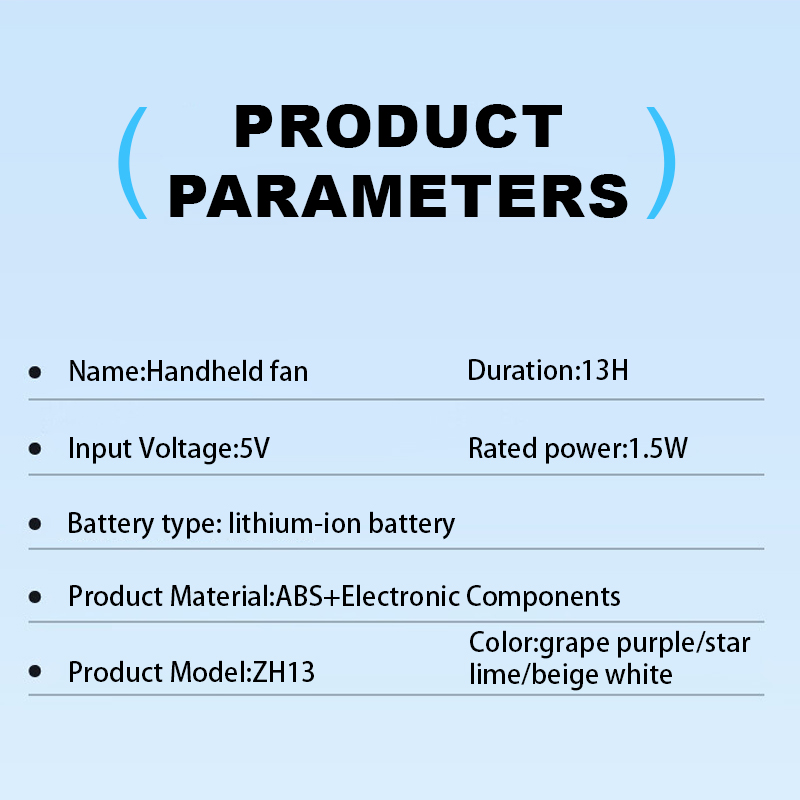 ( PRODUCT PARAMETERS )

• Name:Handheld fan Duration:13H

• Input Voltage:5V Rated power:1.5W

• Battery type: lithium-ion battery

• Product Material:ABS+Electronic Components

• Product Model:ZH13 Color:grape purple/star lime/beige white